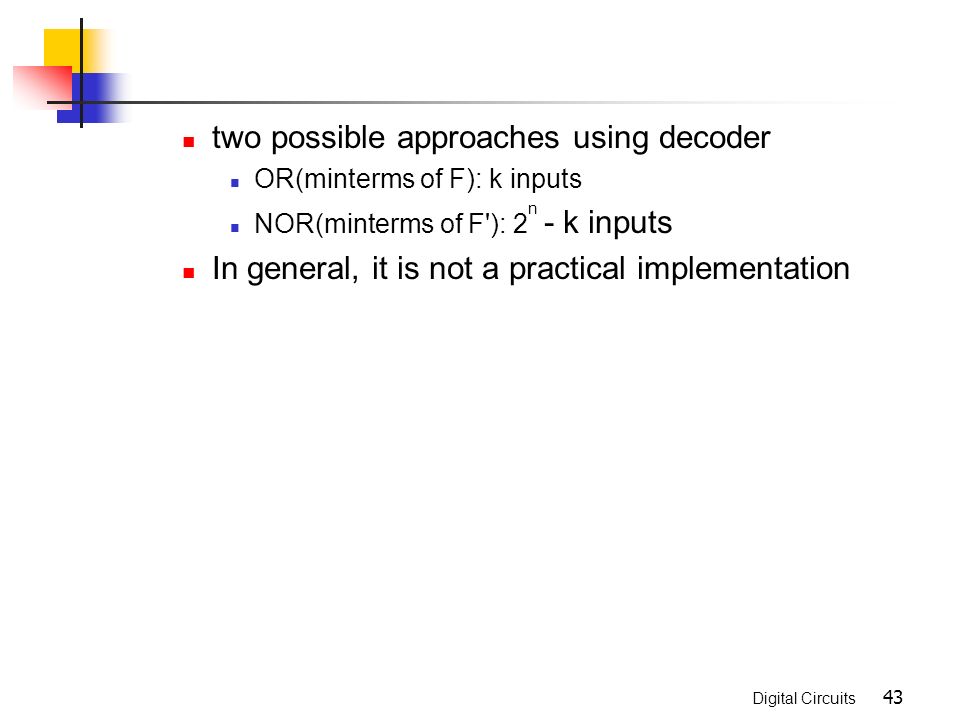 two possible approaches using decoder

OR(minterms of F): k inputs

NOR(minterms of F'): $2^n$ - k inputs

In general, it is not a practical implementation

Digital Circuits 43